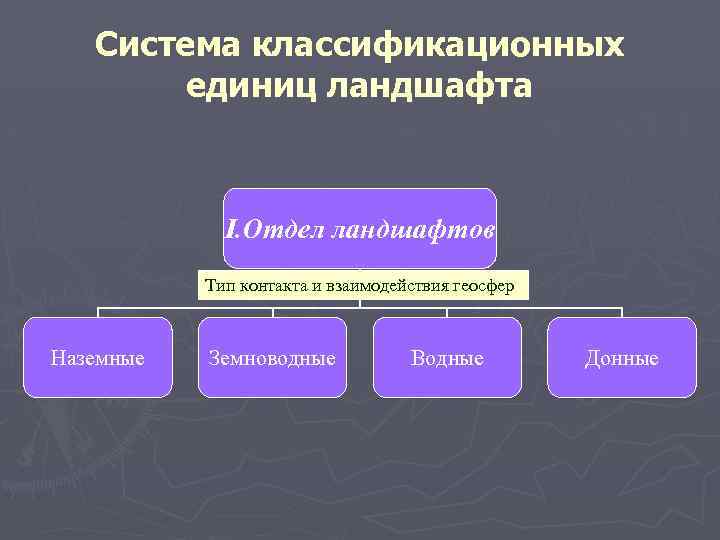 Система классификационных единиц ландшафта

I.Отдел ландшафтов

Тип контакта и взаимодействия геосфер

Наземные

Земноводные

Водные

Донные